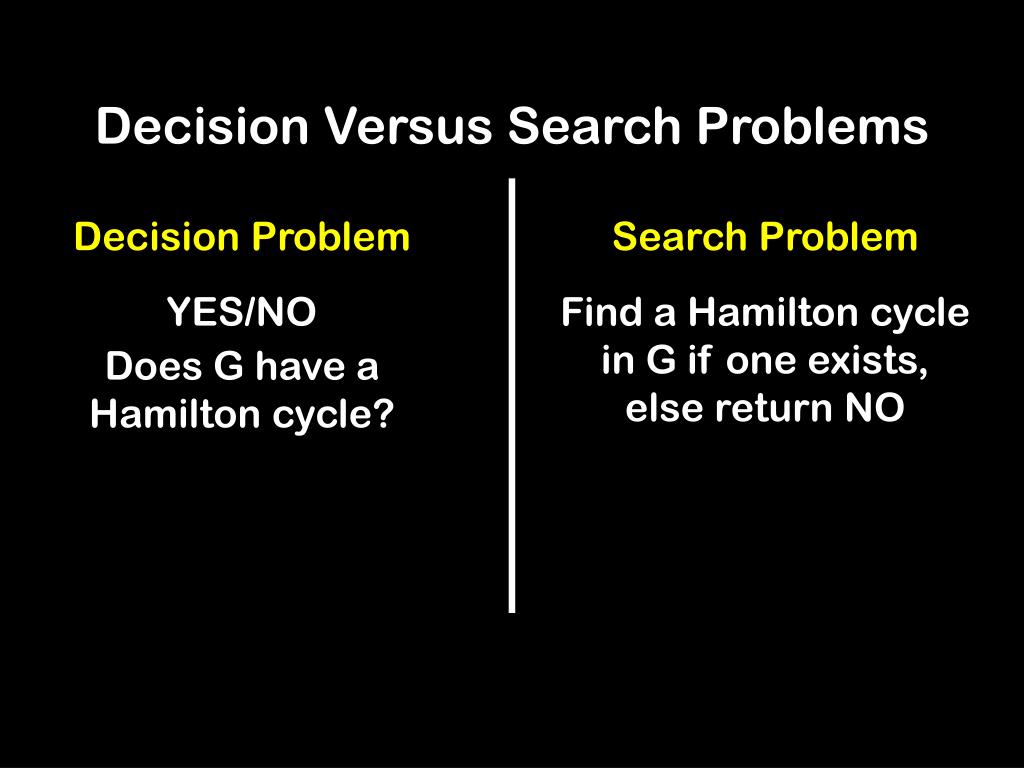 Decision Versus Search Problems

Decision Problem

YES/NO

Does G have a Hamilton cycle?

Search Problem

Find a Hamilton cycle in G if one exists, else return NO